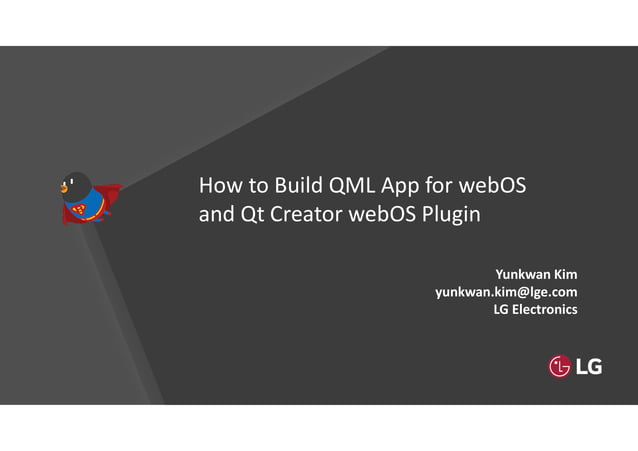 How to Build QML App for webOS and Qt Creator webOS Plugin

Yunkwan Kim
yunkwan.kim@lge.com
LG Electronics

LG